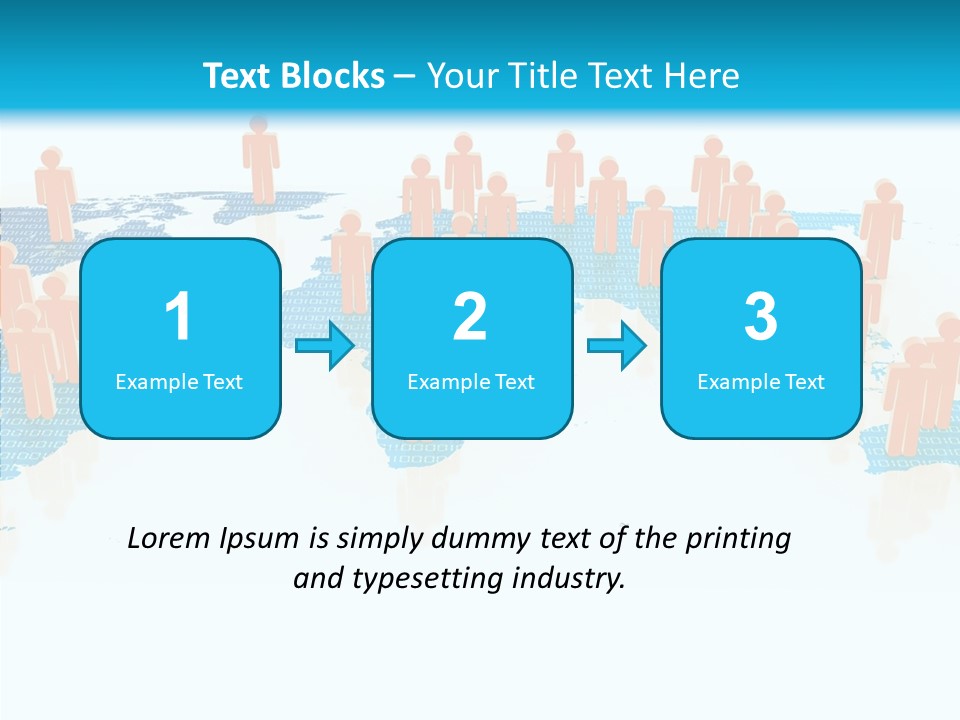 Text Blocks – Your Title Text Here

1
Example Text

2
Example Text

3
Example Text

Lorem Ipsum is simply dummy text of the printing and typesetting industry.